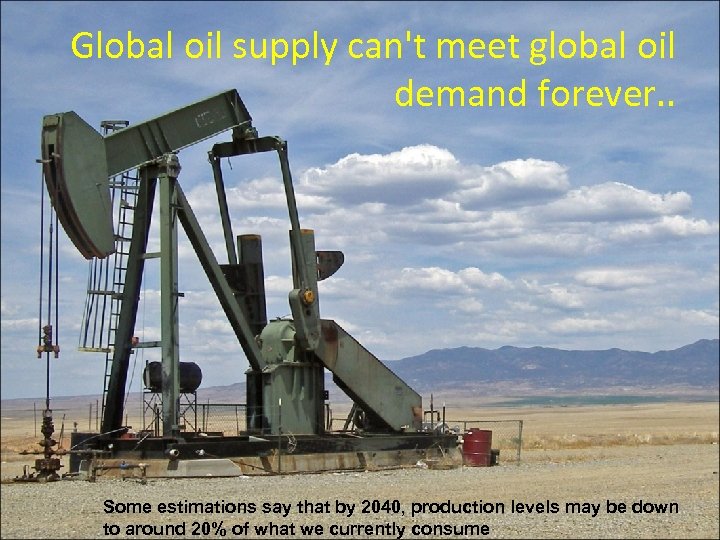 Global oil supply can't meet global oil demand forever..

Some estimations say that by 2040, production levels may be down to around 20% of what we currently consume